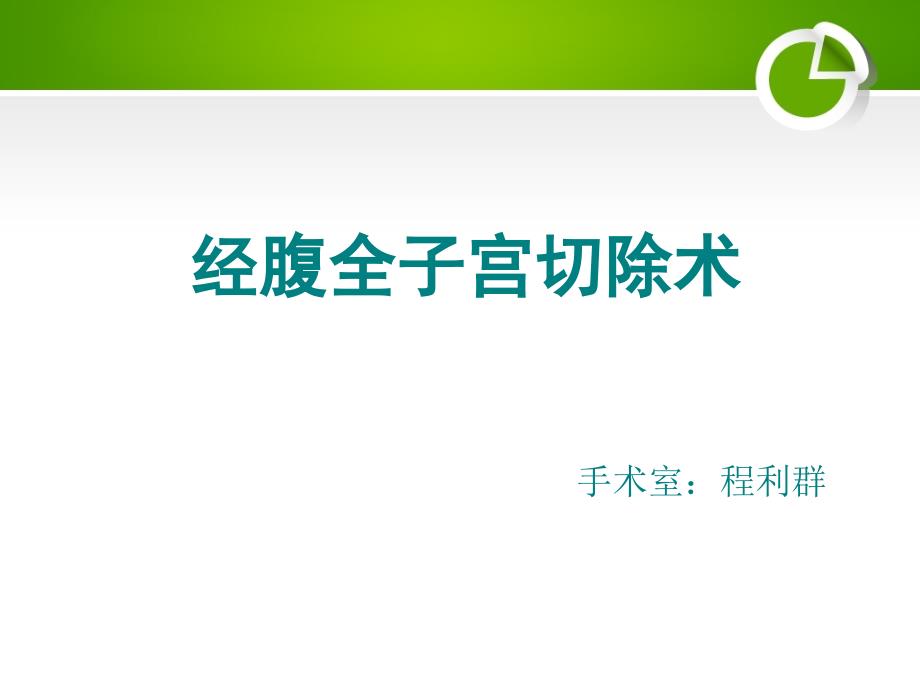 经腹全子宫切除术

手术室：程利群